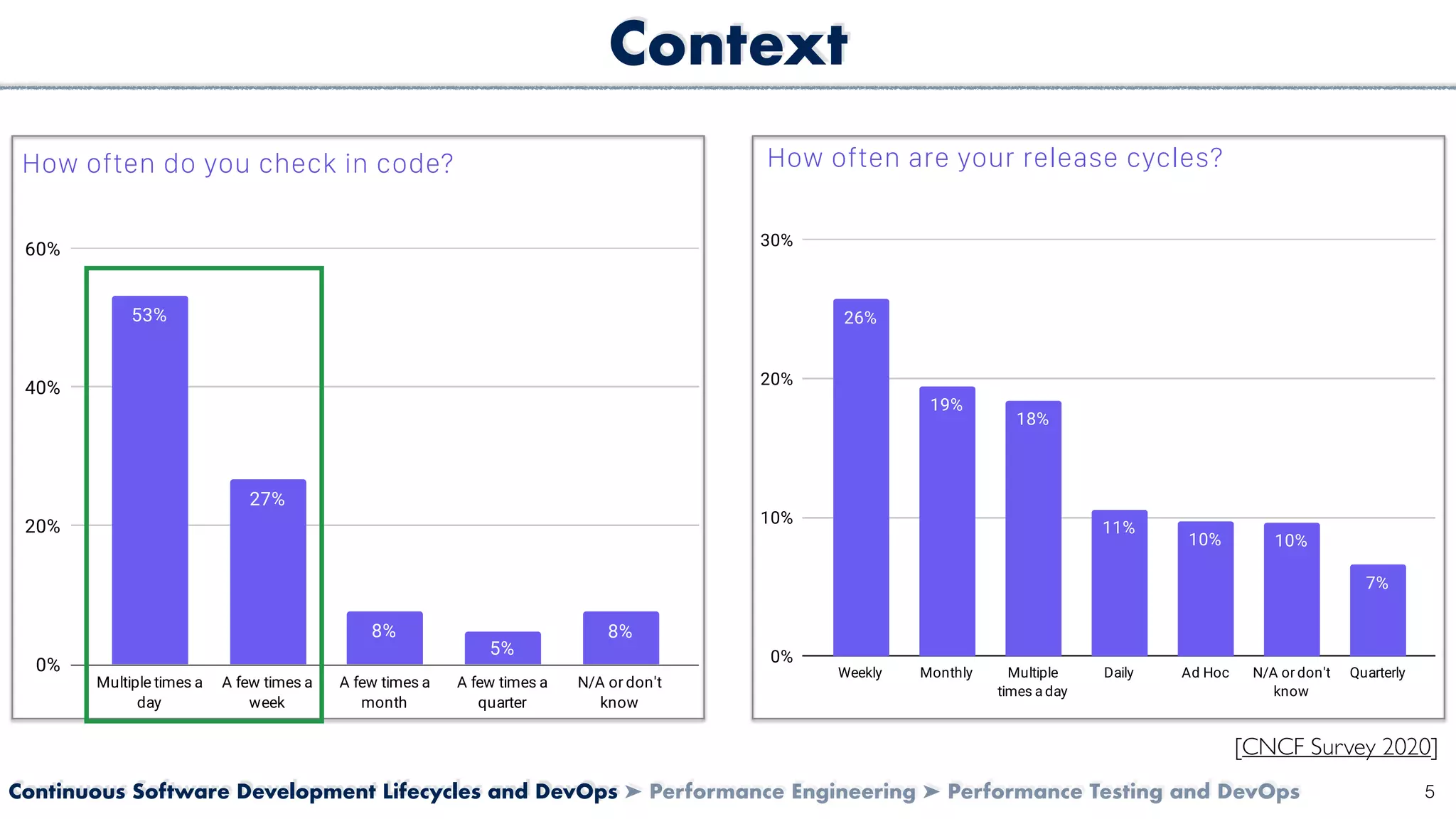 Context

How often do you check in code?

60%
40%
20%
0%

53%
27%
8%
5%
8%

Multiple times a day
A few times a week
A few times a month
A few times a quarter
N/A or don't know

How often are your release cycles?

30%
20%
10%
0%

26%
19%
18%
11%
10%
10%
7%

Weekly
Monthly
Multiple times a day
Daily
Ad Hoc
N/A or don't know
Quarterly

[CNCF Survey 2020]

Continuous Software Development Lifecycles and DevOps ➤ Performance Engineering ➤ Performance Testing and DevOps 5